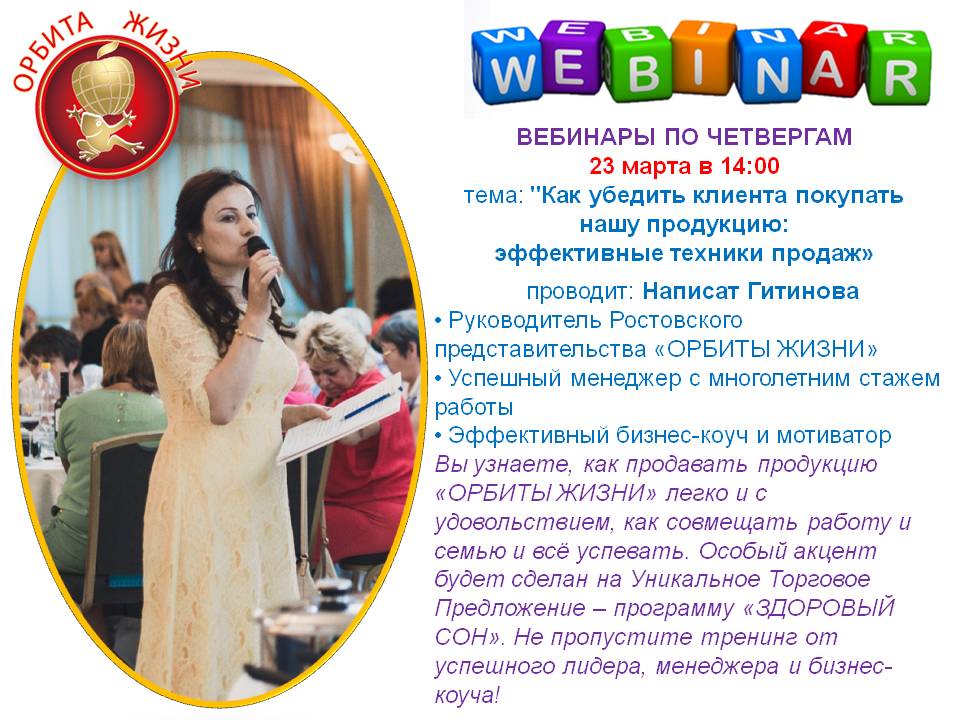 ОРБИТА ЖИЗНИ

WEBINAR

ВЕБИНАРЫ ПО ЧЕТВЕРГАМ
23 марта в 14:00
тема: "Как убедить клиента покупать нашу продукцию: эффективные техники продаж»

проводит: Написат Гитинова
• Руководитель Ростовского представительства «ОРБИТЫ ЖИЗНИ»
• Успешный менеджер с многолетним стажем работы
• Эффективный бизнес-коуч и мотиватор
Вы узнаете, как продавать продукцию «ОРБИТЫ ЖИЗНИ» легко и с удовольствием, как совмещать работу и семью и всё успевать. Особый акцент будет сделан на Уникальное Торговое Предложение – программу «ЗДОРОВЫЙ СОН». Не пропустите тренинг от успешного лидера, менеджера и бизнес-коуча!